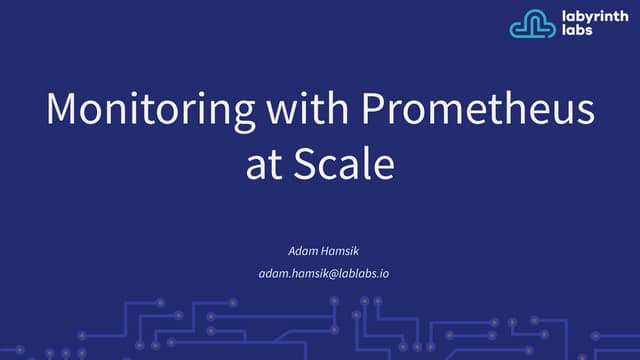 labyrinth labs

Monitoring with Prometheus at Scale

Adam Hamsik

adam.hamsik@lablabs.io